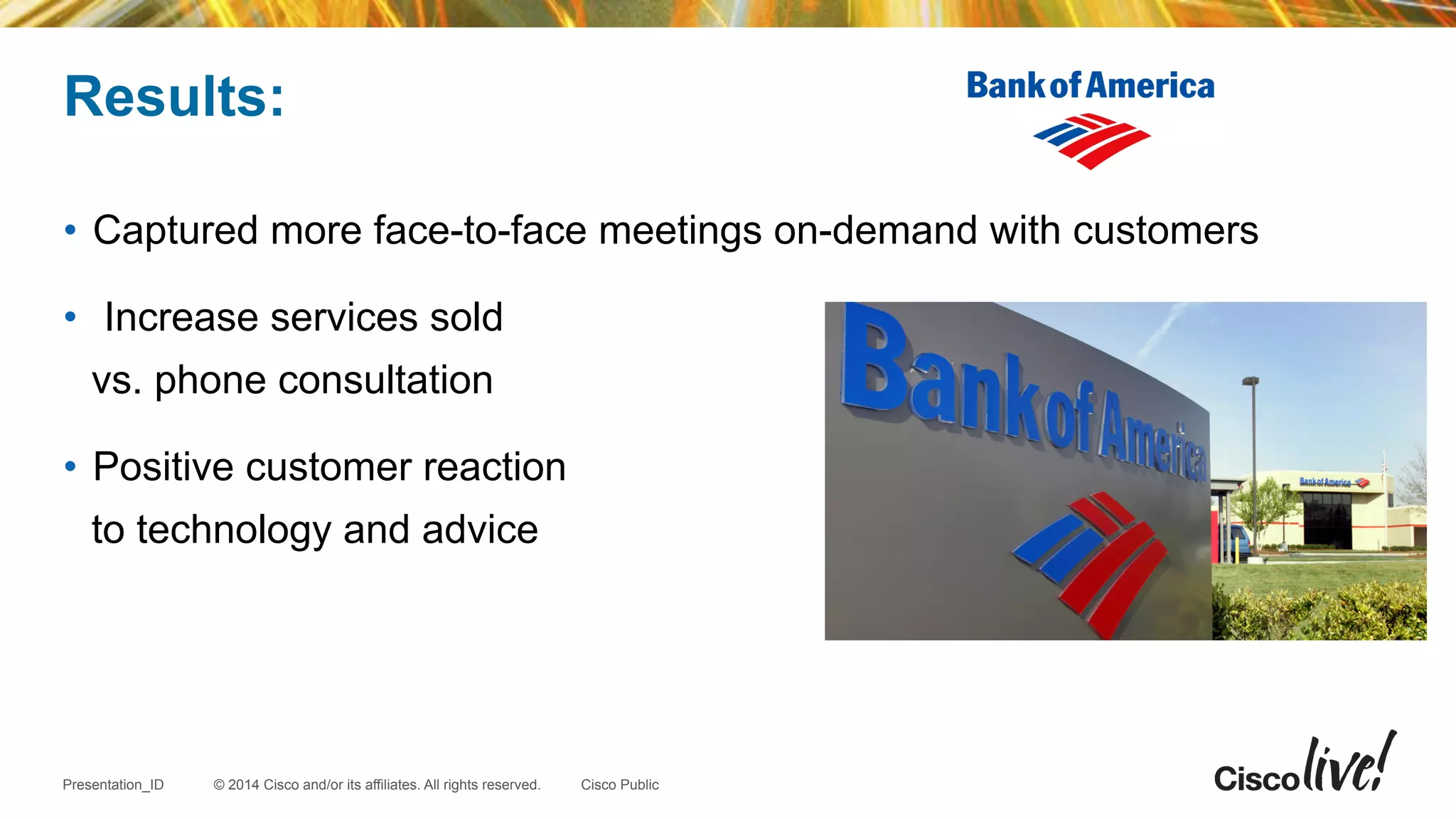 Results:

Bank of America

• Captured more face-to-face meetings on-demand with customers

• Increase services sold vs. phone consultation

• Positive customer reaction to technology and advice

Bank of America

Bank of America

Presentation_ID © 2014 Cisco and/or its affiliates. All rights reserved. Cisco Public

Cisco live!